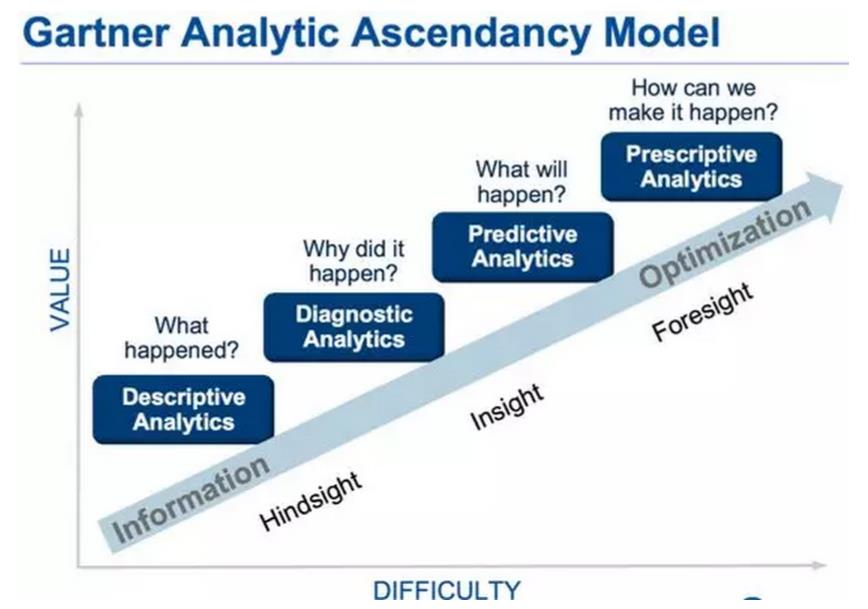 Gartner Analytic Ascendancy Model

VALUE

What happened?

Descriptive Analytics

Why did it happen?

Diagnostic Analytics

What will happen?

Predictive Analytics

How can we make it happen?

Prescriptive Analytics

Information

Optimization

Hindsight

Insight

Foresight

DIFFICULTY